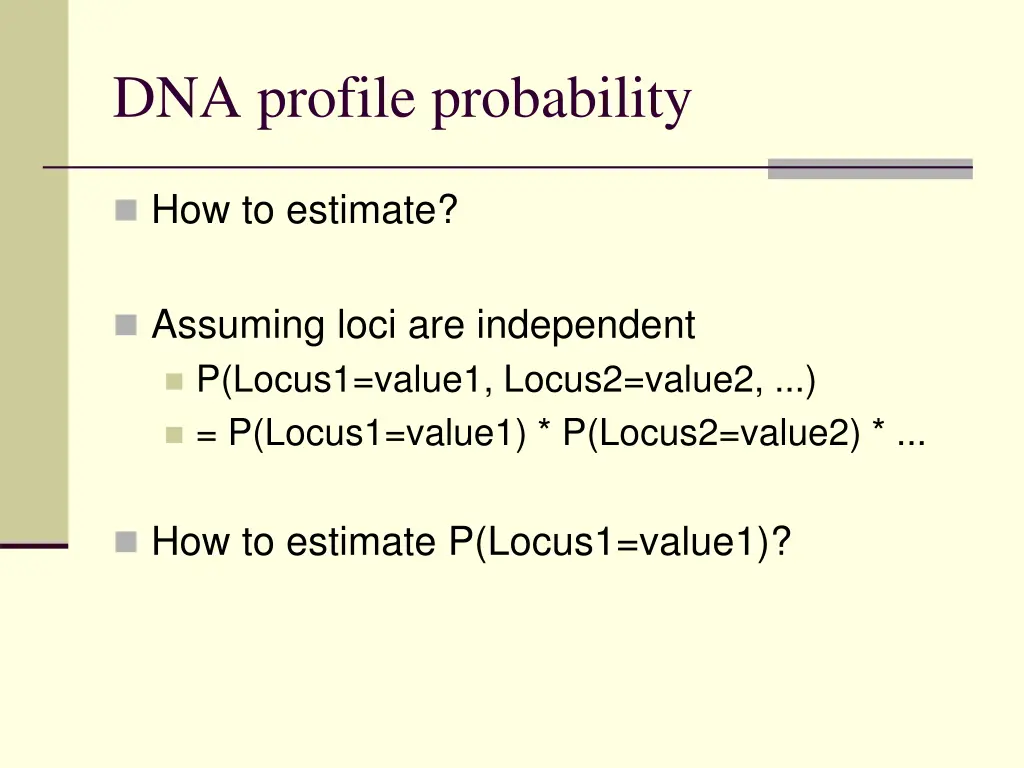 DNA profile probability

How to estimate?

Assuming loci are independent

P(Locus1=value1, Locus2=value2, ...)

= P(Locus1=value1) * P(Locus2=value2) * ...

How to estimate P(Locus1=value1)?